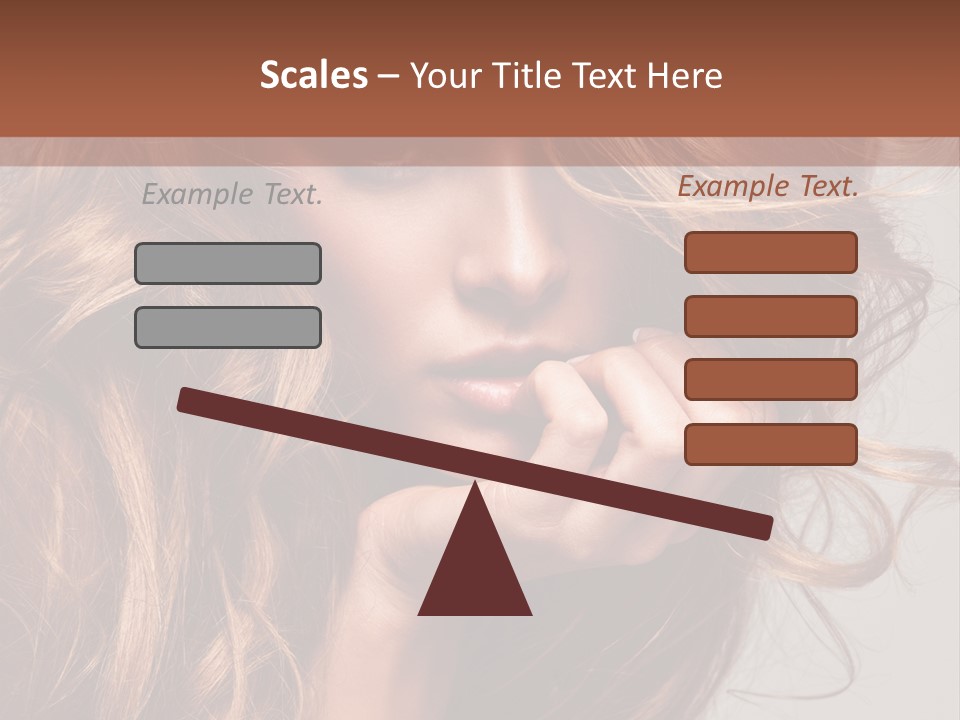 Scales – Your Title Text Here

Example Text.

Example Text.